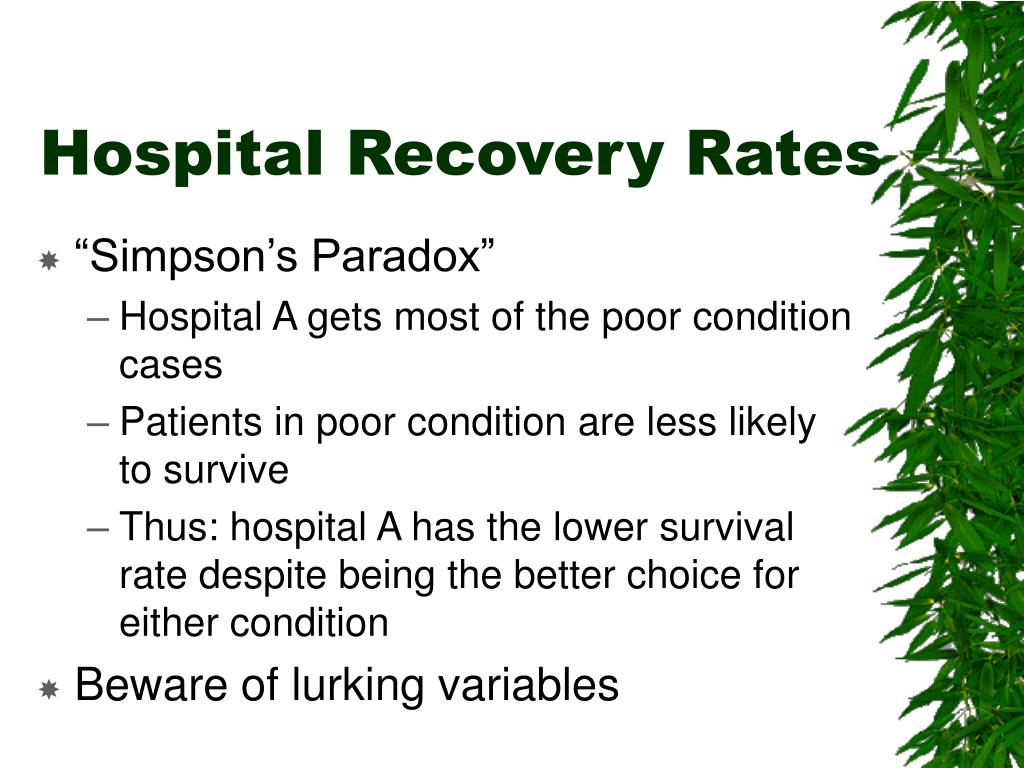 Hospital Recovery Rates

“Simpson’s Paradox”
– Hospital A gets most of the poor condition cases
– Patients in poor condition are less likely to survive
– Thus: hospital A has the lower survival rate despite being the better choice for either condition

Beware of lurking variables